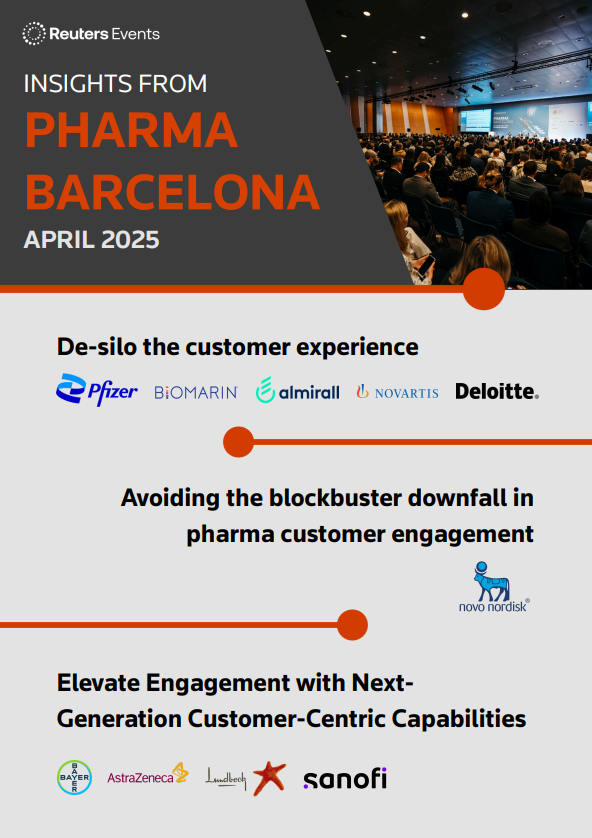 Reuters Events

INSIGHTS FROM

PHARMA BARCELONA

APRIL 2025

De-silo the customer experience

Pfizer BIOMARIN almirall NOVARTIS Deloitte.

Avoiding the blockbuster downfall in pharma customer engagement

novo nordisk

Elevate Engagement with Next-Generation Customer-Centric Capabilities

BAYER AstraZeneca Lundbeck sanofi